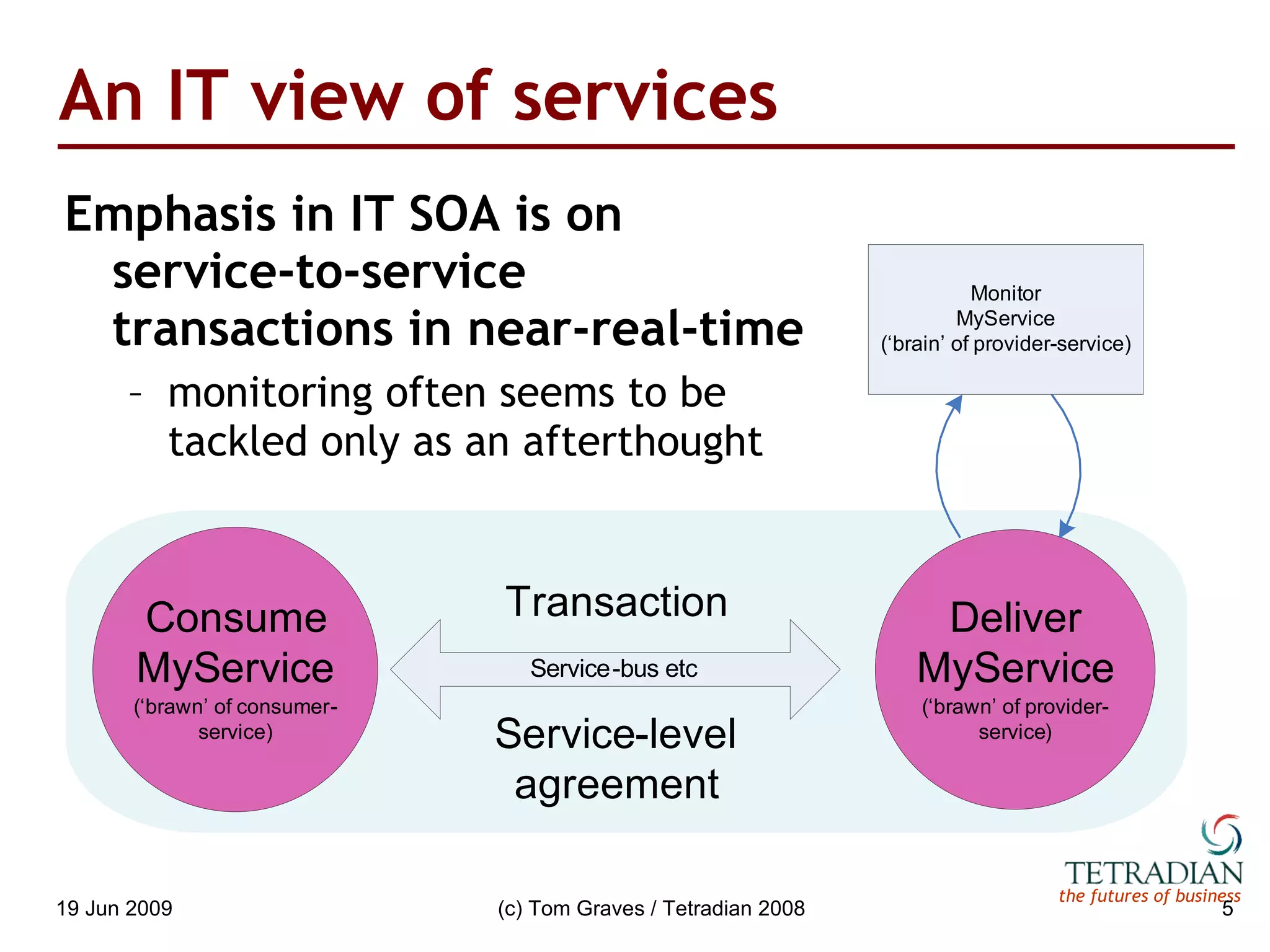 An IT view of services

Emphasis in IT SOA is on service-to-service transactions in near-real-time

– monitoring often seems to be tackled only as an afterthought

Monitor MyService (‘brain’ of provider-service)

Consume MyService (‘brawn’ of consumer-service)

Transaction

Service-bus etc

Service-level agreement

Deliver MyService (‘brawn’ of provider-service)

TETRADIAN
the futures of business

19 Jun 2009

(c) Tom Graves / Tetradian 2008

5